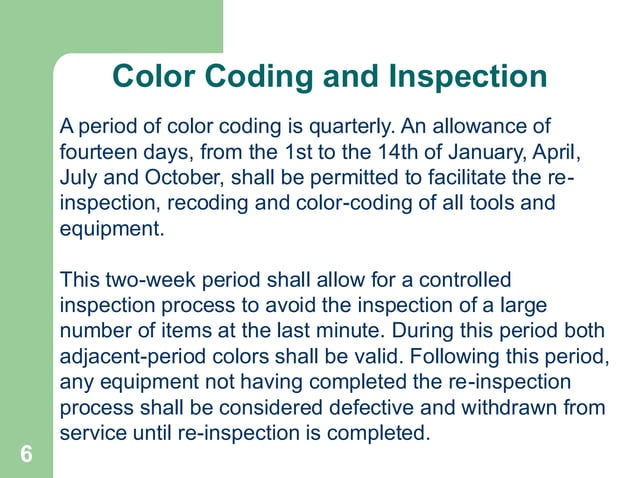 Color Coding and Inspection

A period of color coding is quarterly. An allowance of fourteen days, from the 1st to the 14th of January, April, July and October, shall be permitted to facilitate the re-inspection, recoding and color-coding of all tools and equipment.

This two-week period shall allow for a controlled inspection process to avoid the inspection of a large number of items at the last minute. During this period both adjacent-period colors shall be valid. Following this period, any equipment not having completed the re-inspection process shall be considered defective and withdrawn from service until re-inspection is completed.

6